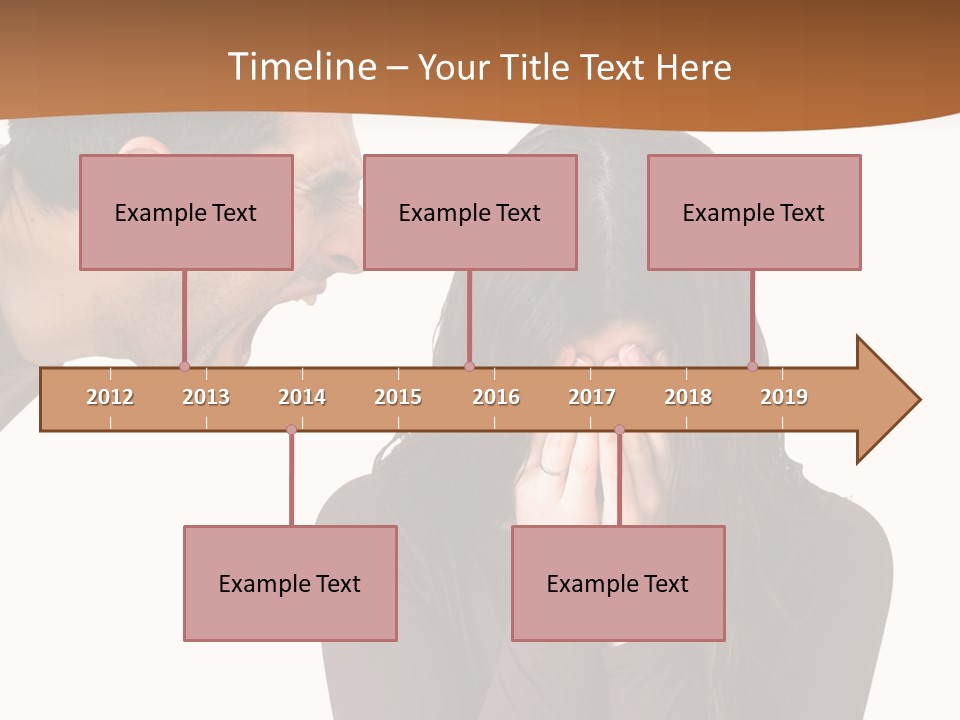 Timeline – Your Title Text Here

Example Text

Example Text

Example Text

2012 2013 2014 2015 2016 2017 2018 2019

Example Text

Example Text